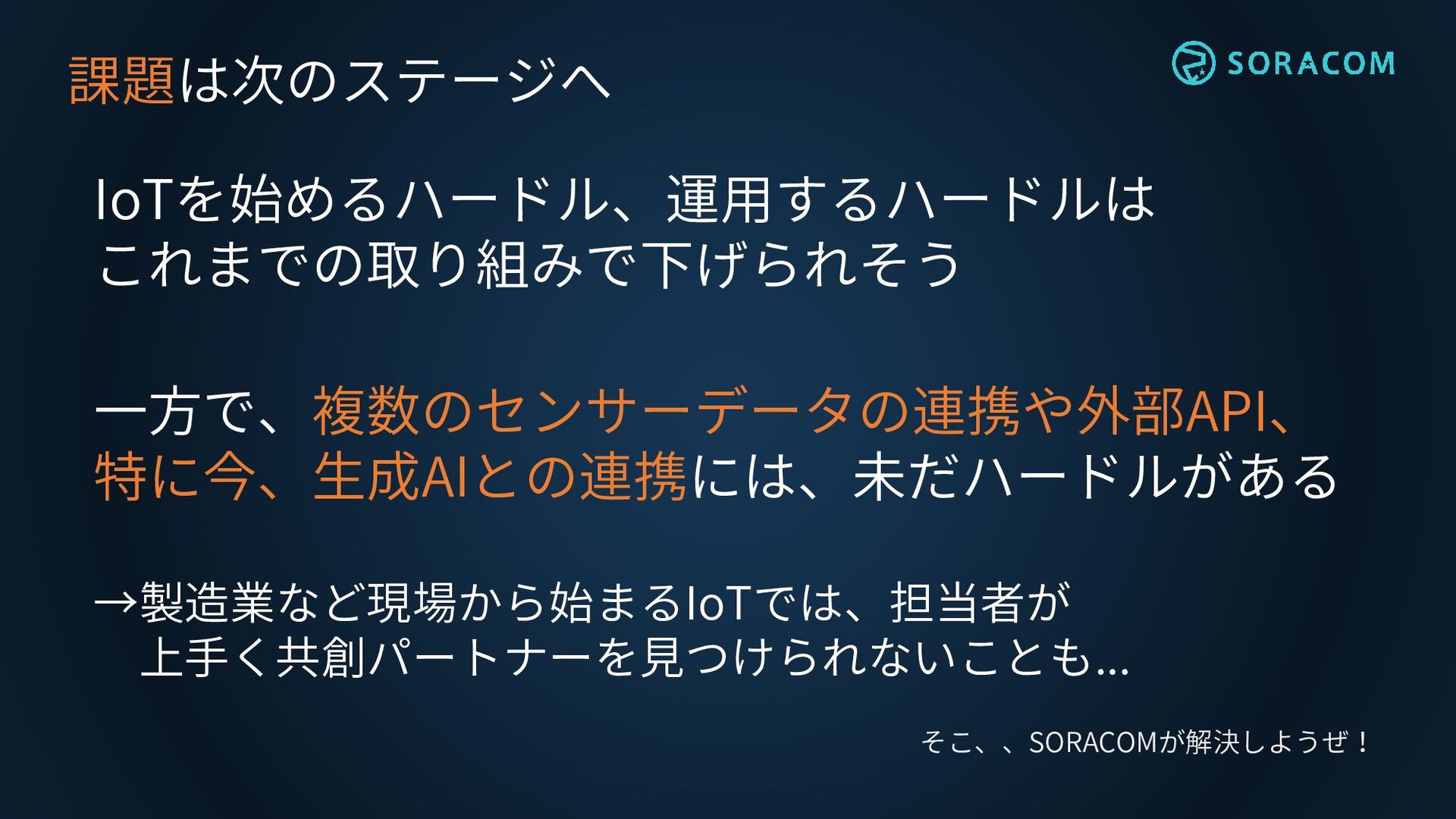 課題は次のステージへ

SORACOM

IoTを始めるハードル、運用するハードルは
これまでの取り組みで下げられそう

一方で、複数のセンサーデータの連携や外部API、
特に今、生成AIとの連携には、未だハードルがある

→製造業など現場から始まるIoTでは、担当者が
上手く共創パートナーを見つけられないことも…

そこ、、SORACOMが解決しようぜ！